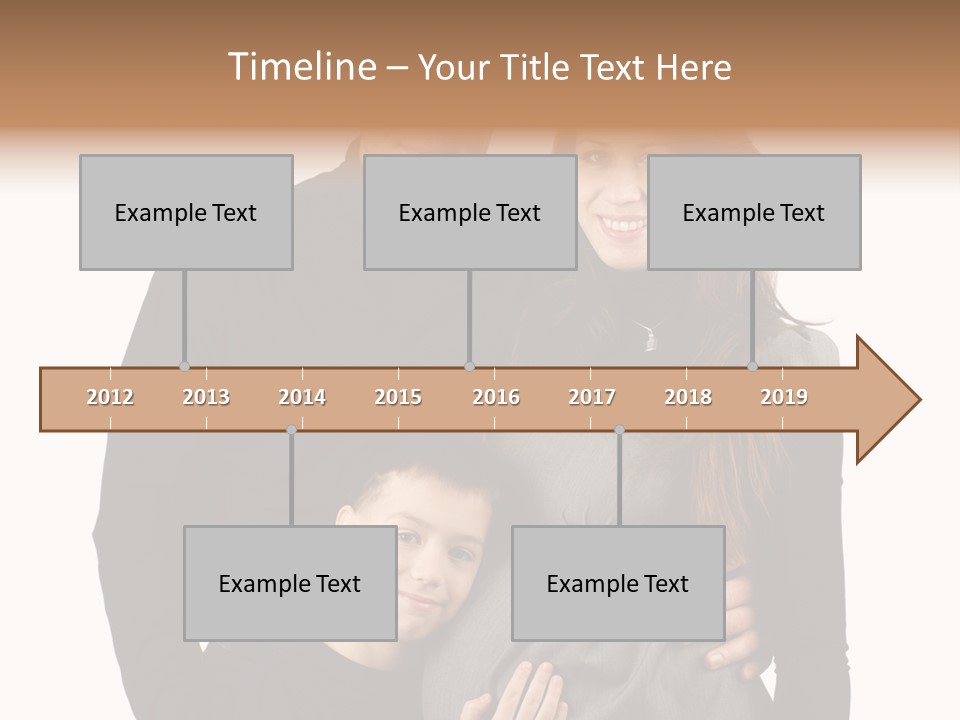 Timeline – Your Title Text Here

Example Text

Example Text

Example Text

2012 2013 2014 2015 2016 2017 2018 2019

Example Text

Example Text